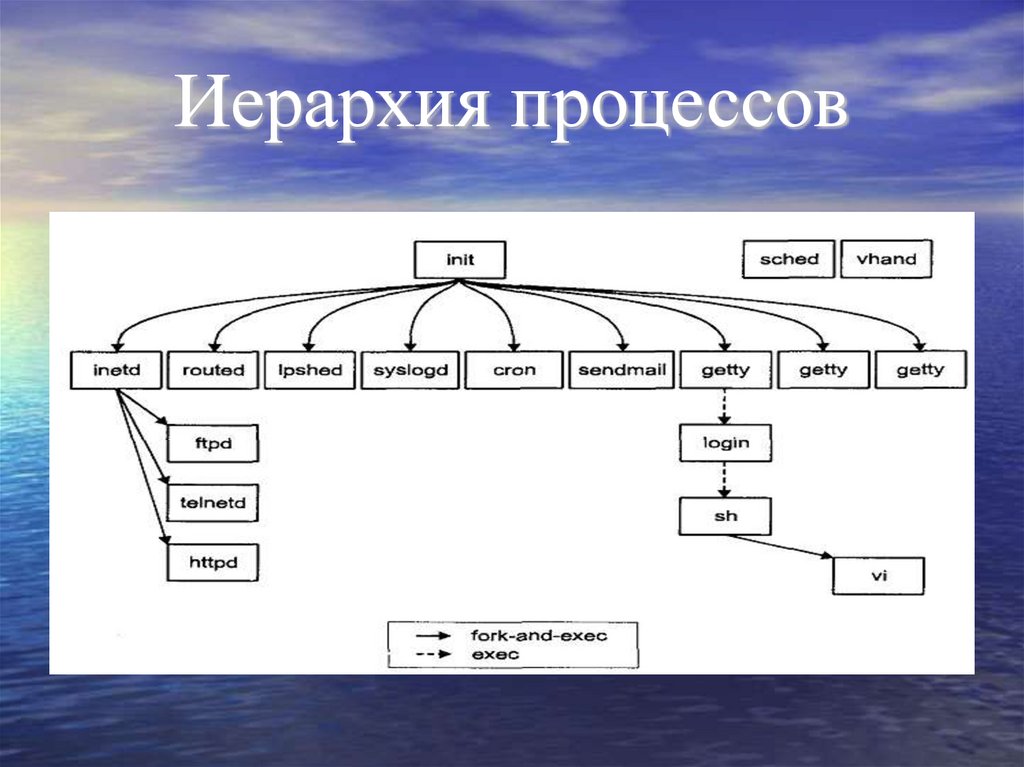 Иерархия процессов

init

sched vhand

inetd routed lpshed syslogd cron sendmail getty getty getty

ftpd

telnetd

httpd

login

sh

vi

fork-and-exec
exec